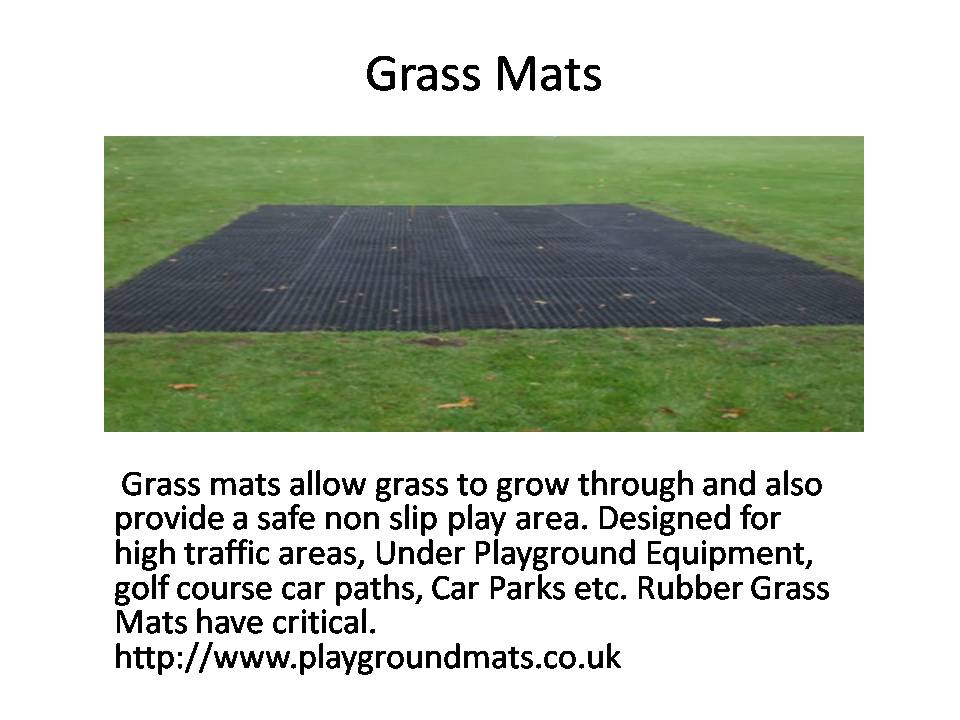 Grass Mats

Grass mats allow grass to grow through and also provide a safe non slip play area. Designed for high traffic areas, Under Playground Equipment, golf course car paths, Car Parks etc. Rubber Grass Mats have critical.
http://www.playgroundmats.co.uk